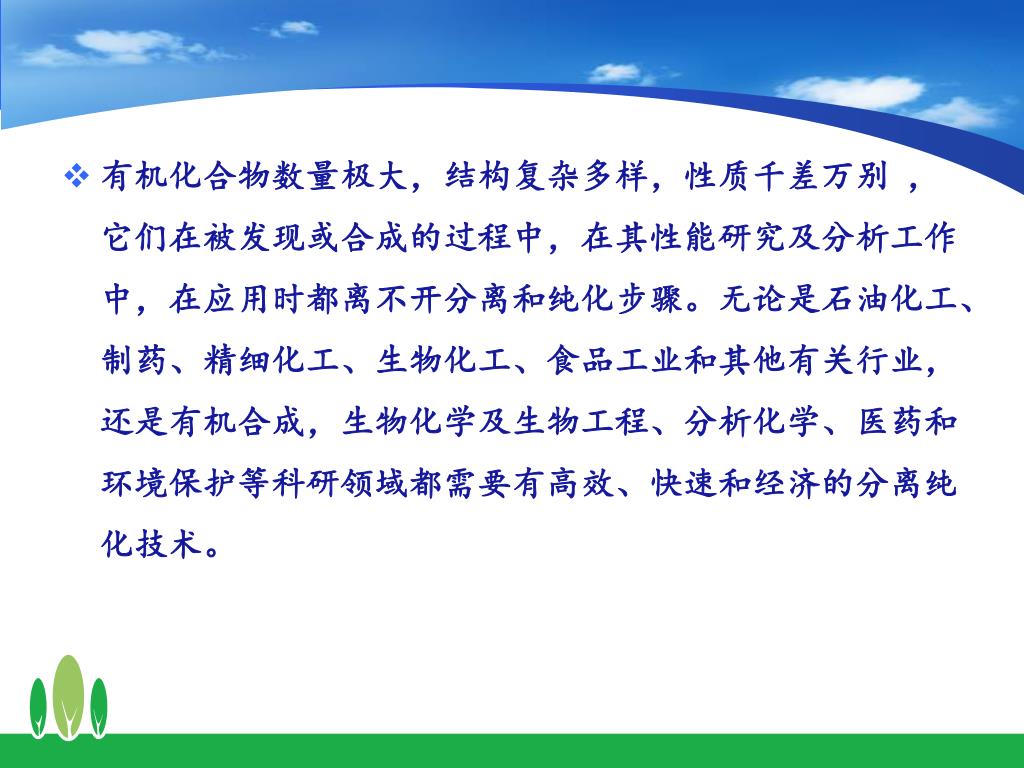 ❖ 有机化合物数量极大，结构复杂多样，性质千差万别 ，它们在被发现或合成的过程中，在其性能研究及分析工作中，在应用时都离不开分离和纯化步骤。无论是石油化工、制药、精细化工、生物化工、食品工业和其他有关行业，还是有机合成，生物化学及生物工程、分析化学、医药和环境保护等科研领域都需要有高效、快速和经济的分离纯化技术。